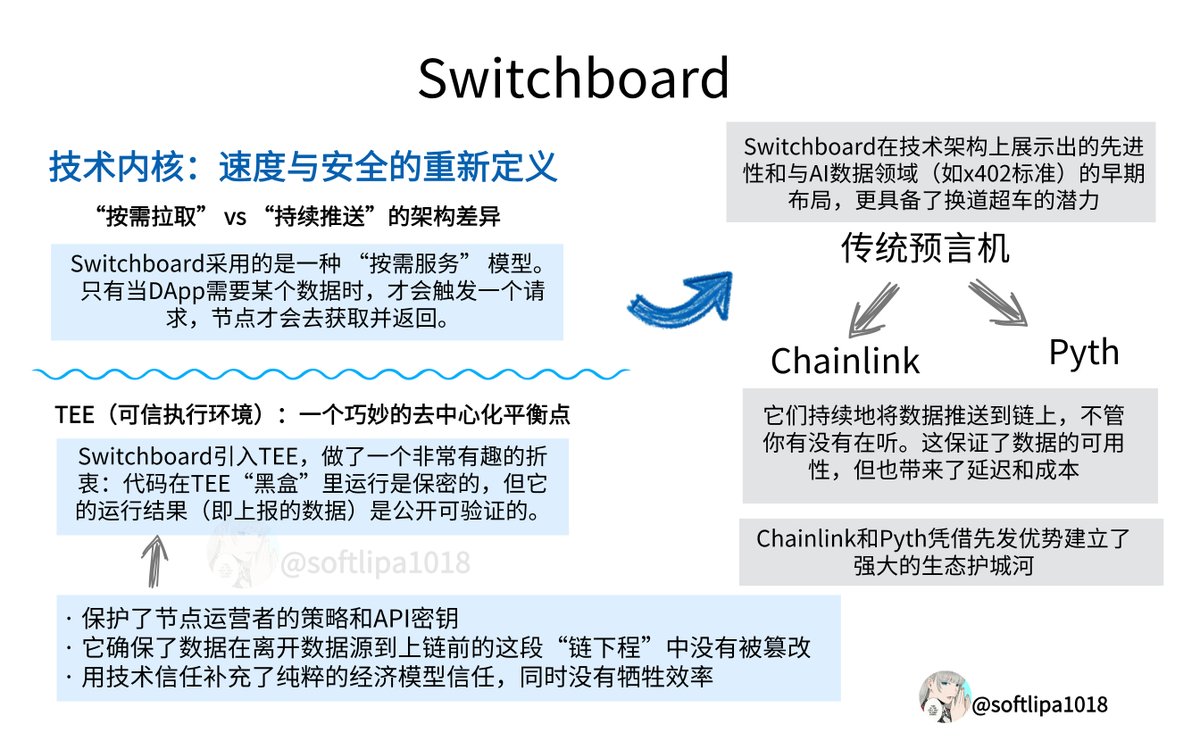 Switchboard

技术内核：速度与安全的重新定义

“按需拉取” vs “持续推送”的架构差异

Switchboard采用的是一种 “按需服务” 模型。只有当DApp需要某个数据时，才会触发一个请求，节点才会去获取并返回。

TEE（可信执行环境）：一个巧妙的去中心化平衡点

Switchboard引入TEE，做了一个非常有趣的折衷：代码在TEE“黑盒”里运行是保密的，但它的运行结果（即上报的数据）是公开可验证的。

@softlipa1018

· 保护了节点运营者的策略和API密钥
· 它确保了数据在离开数据源到上链前的这段“链下程”中没有被篡改
· 用技术信任补充了纯粹的经济模型信任，同时没有牺牲效率

Switchboard在技术架构上展示出的先进性和与AI数据领域（如x402标准）的早期布局，更具备了换道超车的潜力

传统预言机

Chainlink

Pyth

它们持续地将数据推送到链上，不管你有没有在听。这保证了数据的可用性，但也带来了延迟和成本

Chainlink和Pyth凭借先发优势建立了强大的生态护城河

@softlipa1018